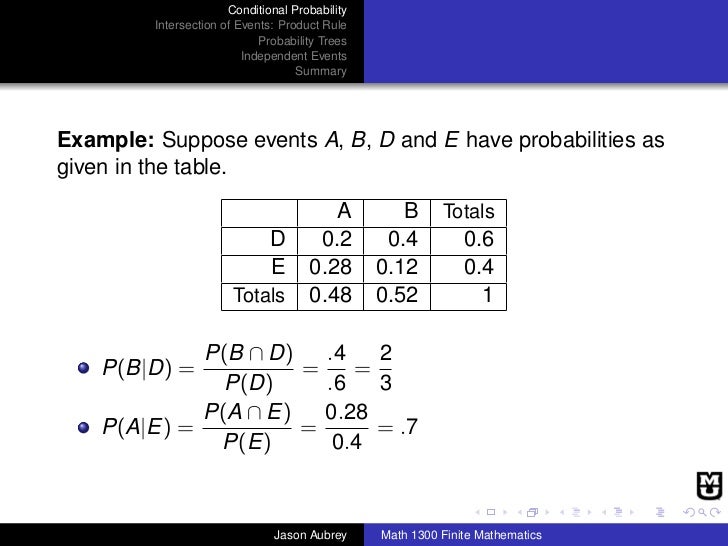 Conditional Probability
Intersection of Events: Product Rule
Probability Trees
Independent Events
Summary

**Example:** Suppose events $A$, $B$, $D$ and $E$ have probabilities as given in the table.

| | A | B | Totals |
|---|---|---|---|
| D | 0.2 | 0.4 | 0.6 |
| E | 0.28 | 0.12 | 0.4 |
| Totals | 0.48 | 0.52 | 1 |

- $P(B|D) = \frac{P(B \cap D)}{P(D)} = \frac{.4}{.6} = \frac{2}{3}$
- $P(A|E) = \frac{P(A \cap E)}{P(E)} = \frac{0.28}{0.4} = .7$

Jason Aubrey
Math 1300 Finite Mathematics